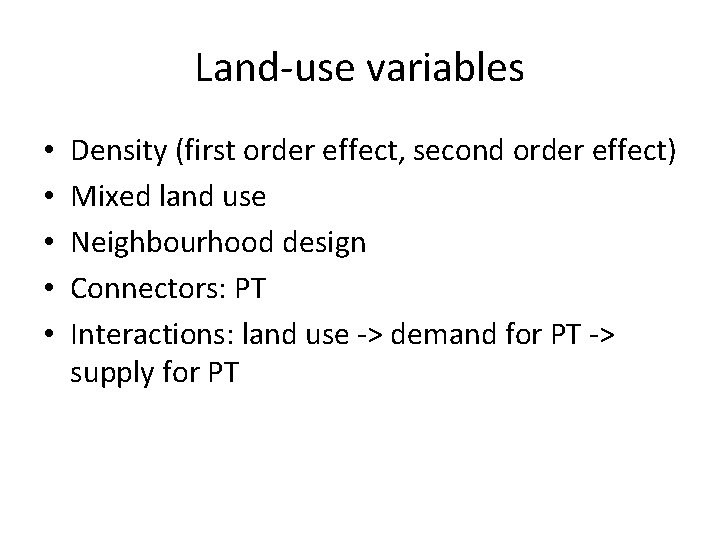 Land-use variables

• Density (first order effect, second order effect)
• Mixed land use
• Neighbourhood design
• Connectors: PT
• Interactions: land use -> demand for PT -> supply for PT